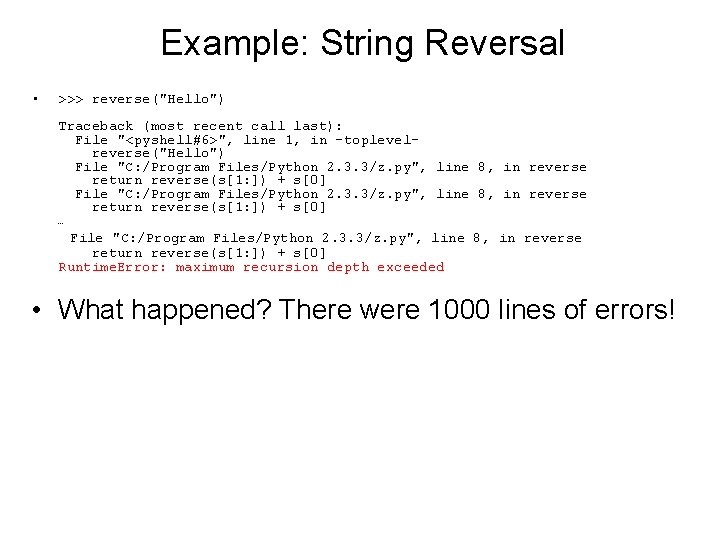 Example: String Reversal

• >>> reverse("Hello")

Traceback (most recent call last):
  File "<pyshell#6>", line 1, in -toplevel-
    reverse("Hello")
  File "C:/Program Files/Python 2.3.3/z.py", line 8, in reverse
    return reverse(s[1:]) + s[0]
  File "C:/Program Files/Python 2.3.3/z.py", line 8, in reverse
    return reverse(s[1:]) + s[0]
…
  File "C:/Program Files/Python 2.3.3/z.py", line 8, in reverse
    return reverse(s[1:]) + s[0]
RuntimeError: maximum recursion depth exceeded

• What happened? There were 1000 lines of errors!